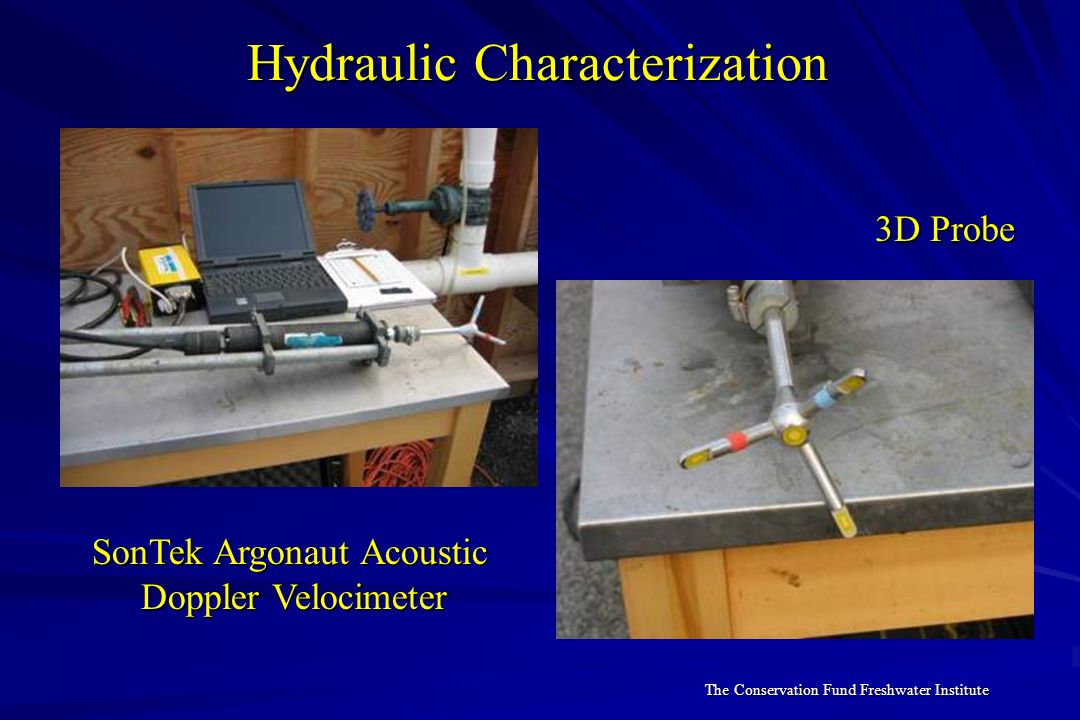 Hydraulic Characterization

3D Probe

SonTek Argonaut Acoustic Doppler Velocimeter

The Conservation Fund Freshwater Institute